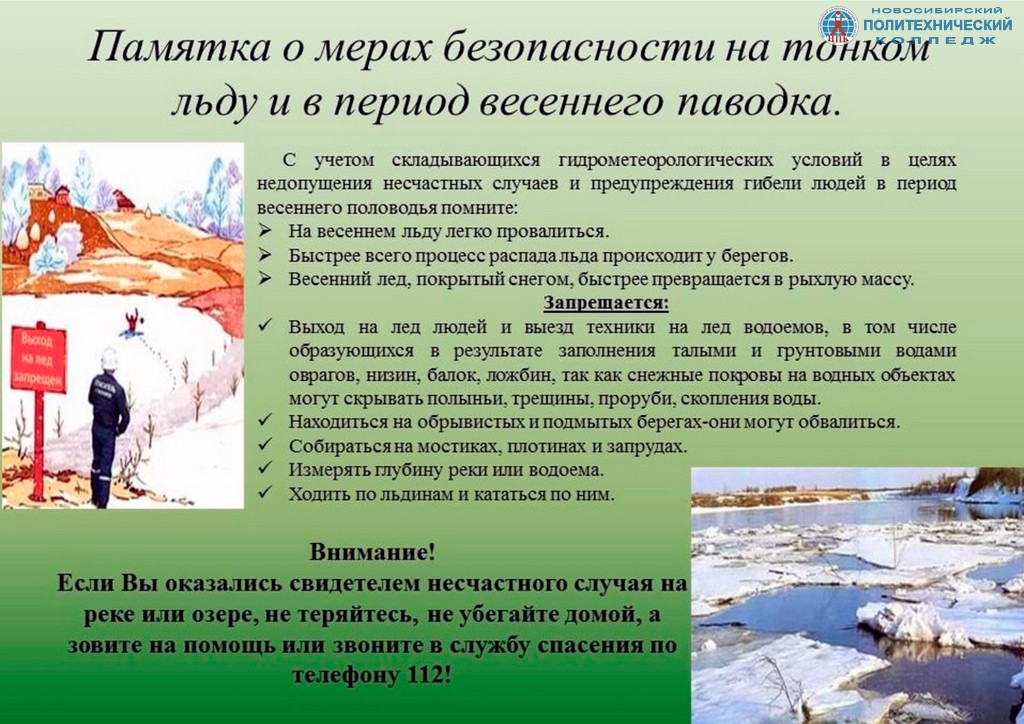 НОВОСИБИРСКИЙ
ПОЛИТЕХНИЧЕСКИЙ
КОЛЛЕДЖ
НПК

Памятка о мерах безопасности на тонком льду и в период весеннего паводка.

Выход на лед запрещен

С учетом складывающихся гидрометеорологических условий в целях недопущения несчастных случаев и предупреждения гибели людей в период весеннего половодья помните:
➢ На весеннем льду легко провалиться.
➢ Быстрее всего процесс распада льда происходит у берегов.
➢ Весенний лед, покрытый снегом, быстрее превращается в рыхлую массу.

Запрещается:
✓ Выход на лед людей и выезд техники на лед водоемов, в том числе образующихся в результате заполнения талыми и грунтовыми водами оврагов, низин, балок, ложбин, так как снежные покровы на водных объектах могут скрывать полыньи, трещины, проруби, скопления воды.
✓ Находиться на обрывистых и подмытых берегах-они могут обвалиться.
✓ Собираться на мостиках, плотинах и запрудах.
✓ Измерять глубину реки или водоема.
✓ Ходить по льдинам и кататься по ним.

Внимание!
Если Вы оказались свидетелем несчастного случая на реке или озере, не теряйтесь, не убегайте домой, а зовите на помощь или звоните в службу спасения по телефону 112!